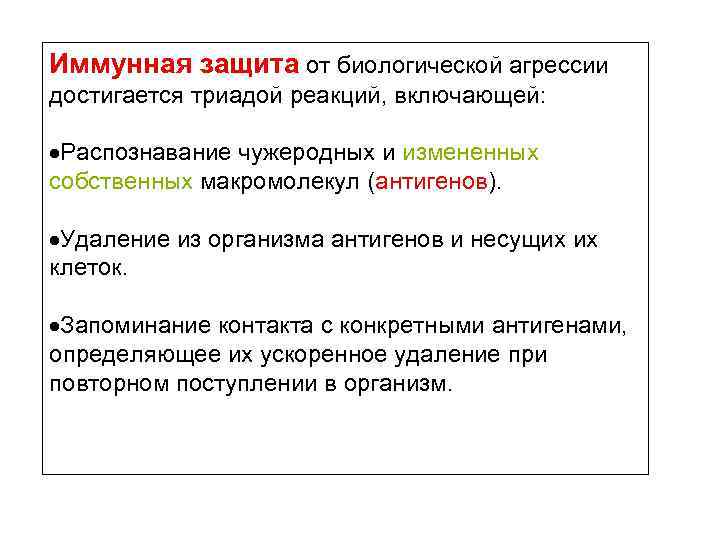 Иммунная защита от биологической агрессии достигается триадой реакций, включающей:

•Распознавание чужеродных и измененных собственных макромолекул (антигенов).

•Удаление из организма антигенов и несущих их клеток.

•Запоминание контакта с конкретными антигенами, определяющее их ускоренное удаление при повторном поступлении в организм.